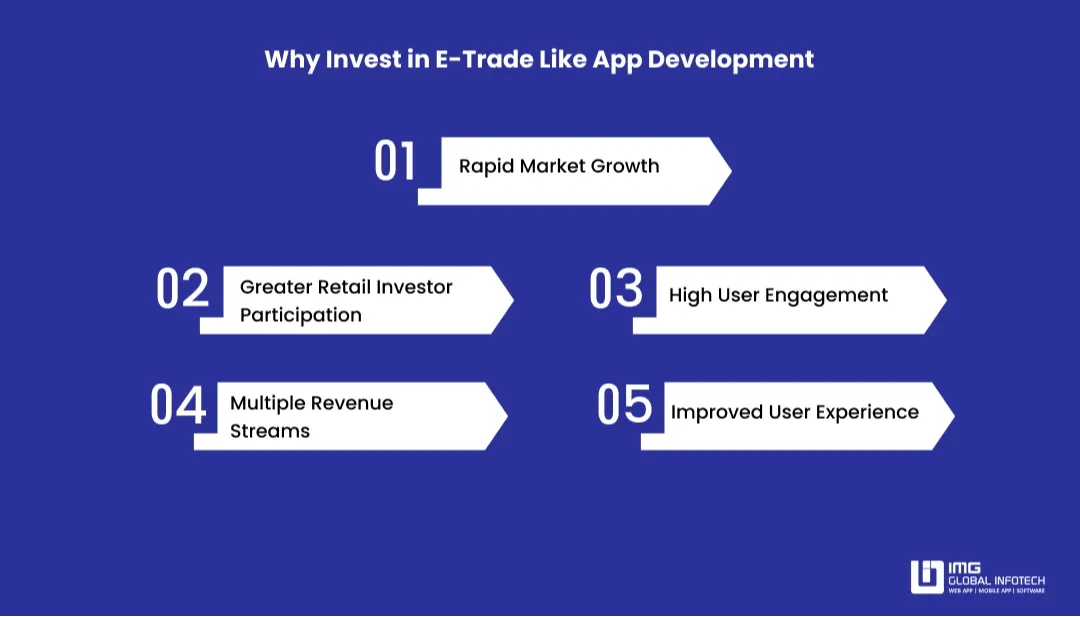 Why Invest in E-Trade Like App Development

01 Rapid Market Growth

02 Greater Retail Investor Participation

03 High User Engagement

04 Multiple Revenue Streams

05 Improved User Experience

IMG GLOBAL INFOTECH
WEB APP | MOBILE APP | SOFTWARE